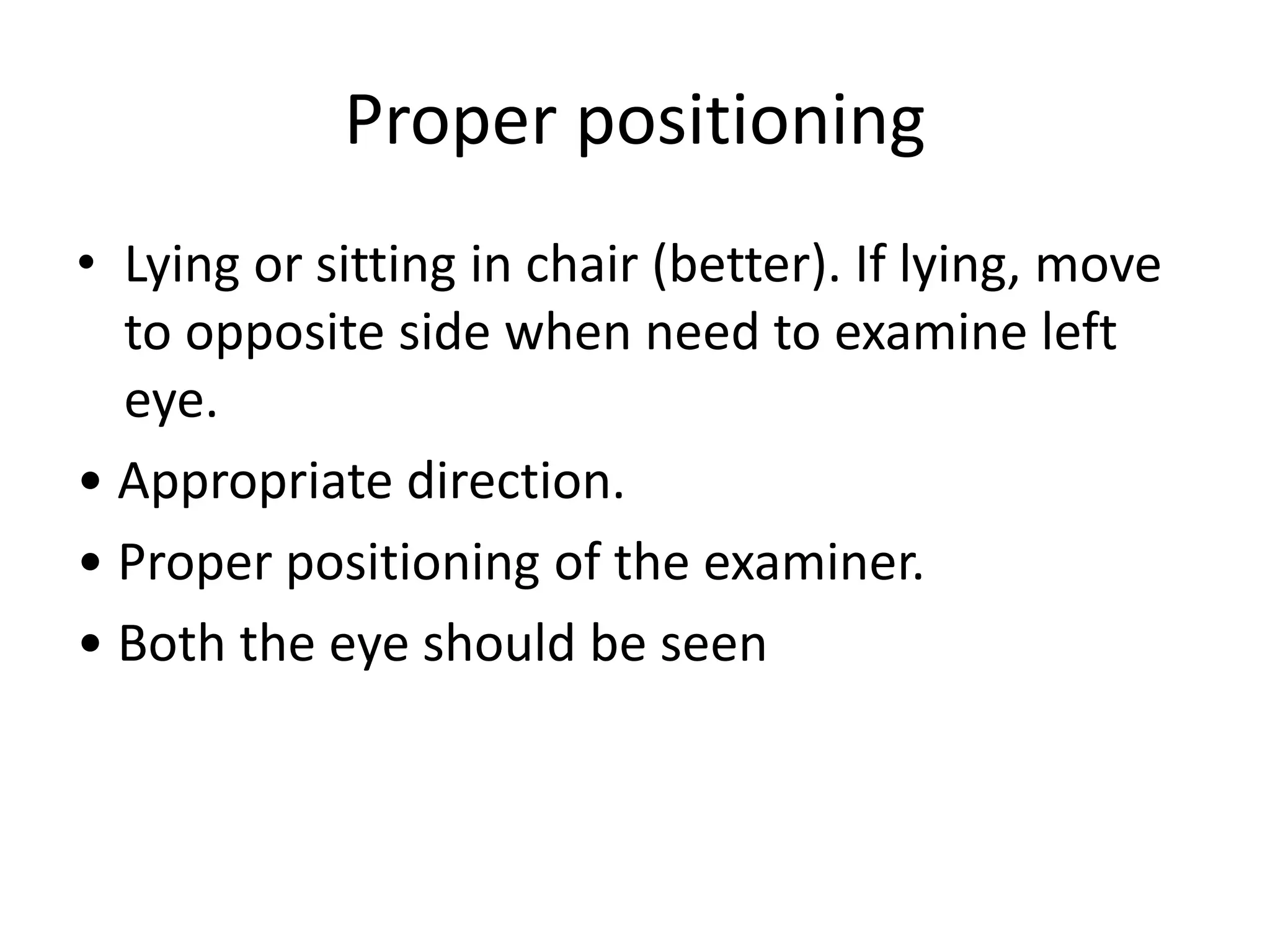 Proper positioning

• Lying or sitting in chair (better). If lying, move to opposite side when need to examine left eye.

• Appropriate direction.

• Proper positioning of the examiner.

• Both the eye should be seen